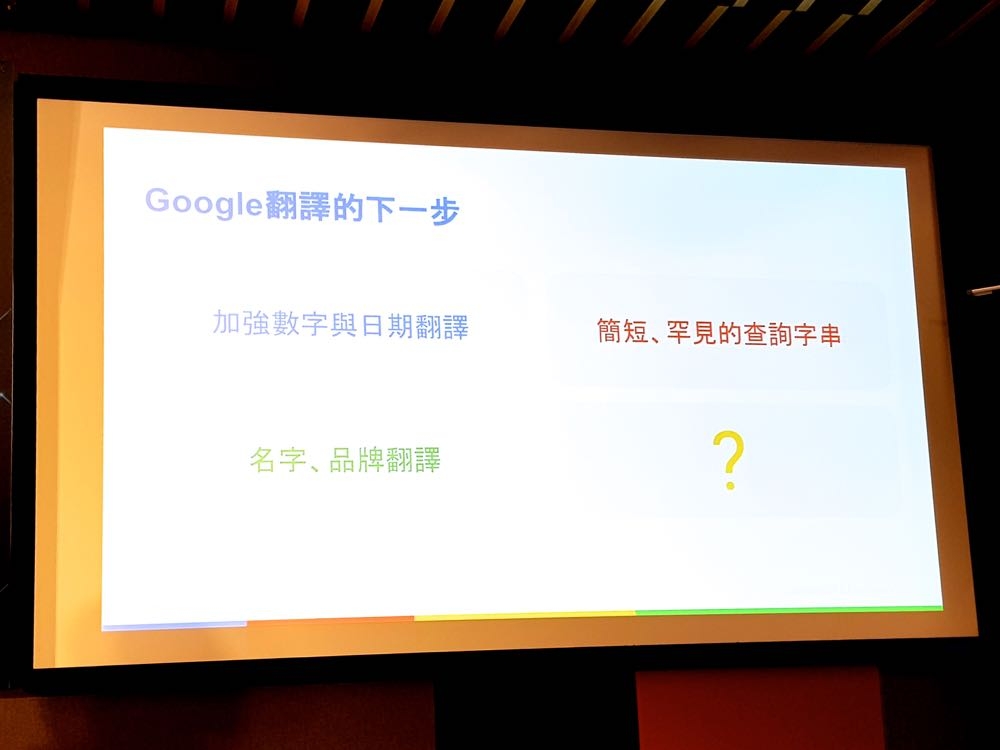 Google翻譯的下一步

加強數字與日期翻譯

簡短、罕見的查詢字串

名字、品牌翻譯

?